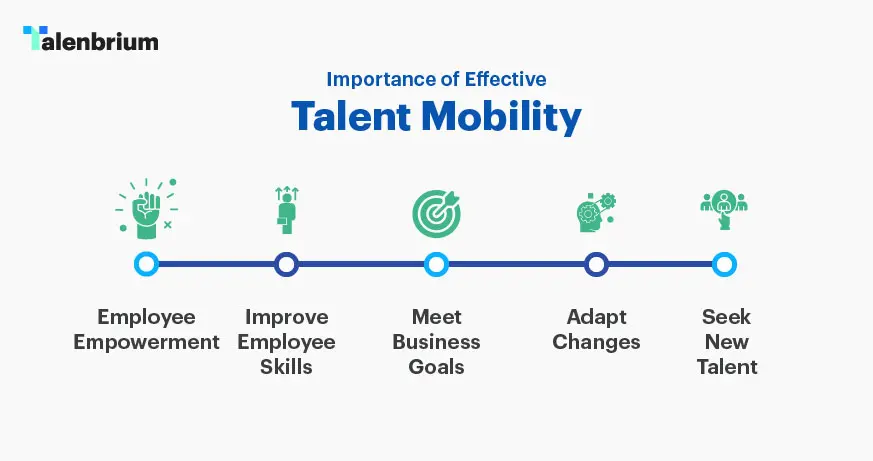 Talenbrium

Importance of Effective
Talent Mobility

Employee Empowerment

Improve Employee Skills

Meet Business Goals

Adapt Changes

Seek New Talent